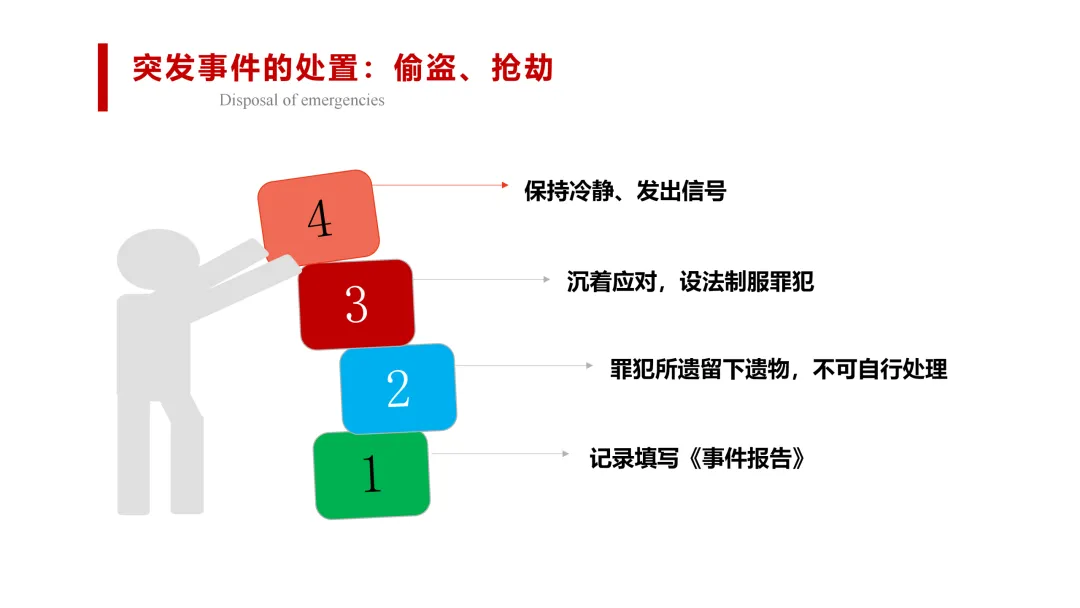 突发事件的处置：偷盗、抢劫

Disposal of emergencies

4

保持冷静、发出信号

3

沉着应对，设法制服罪犯

2

罪犯所遗留下遗物，不可自行处理

1

记录填写《事件报告》